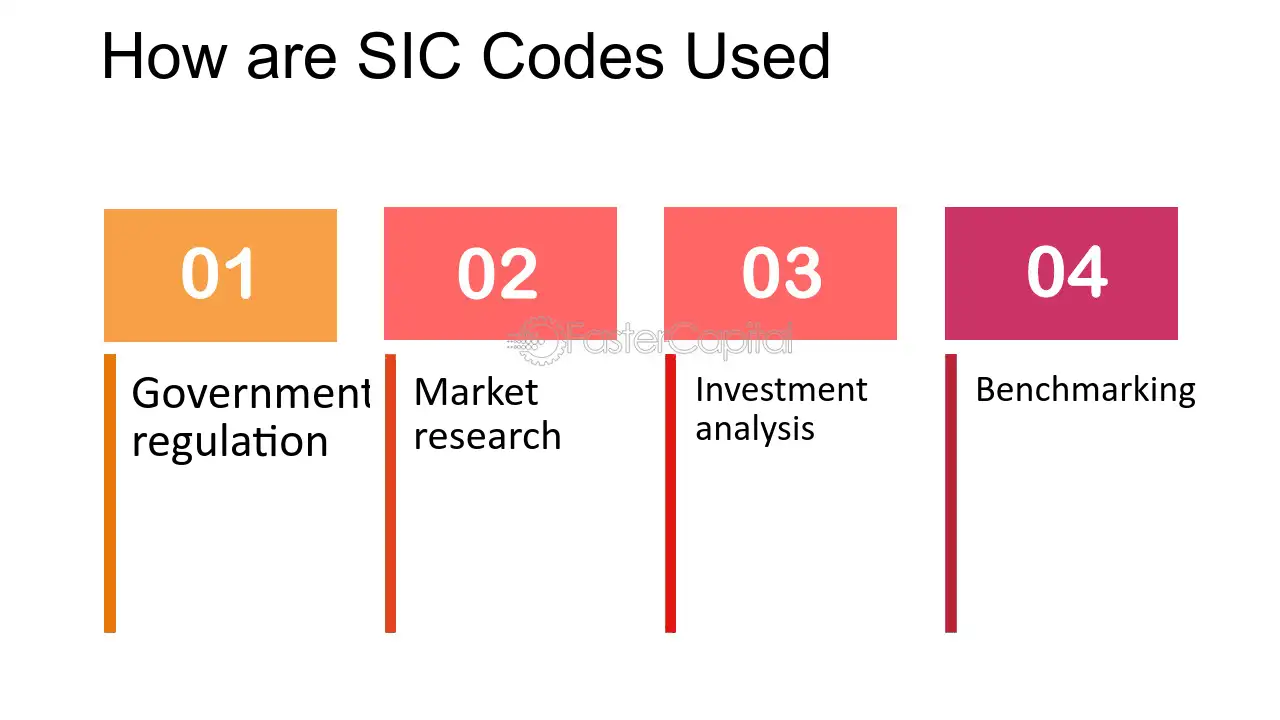 How are SIC Codes Used

01

Government regulation

02

Market research

03

Investment analysis

04

Benchmarking

FasterCapital